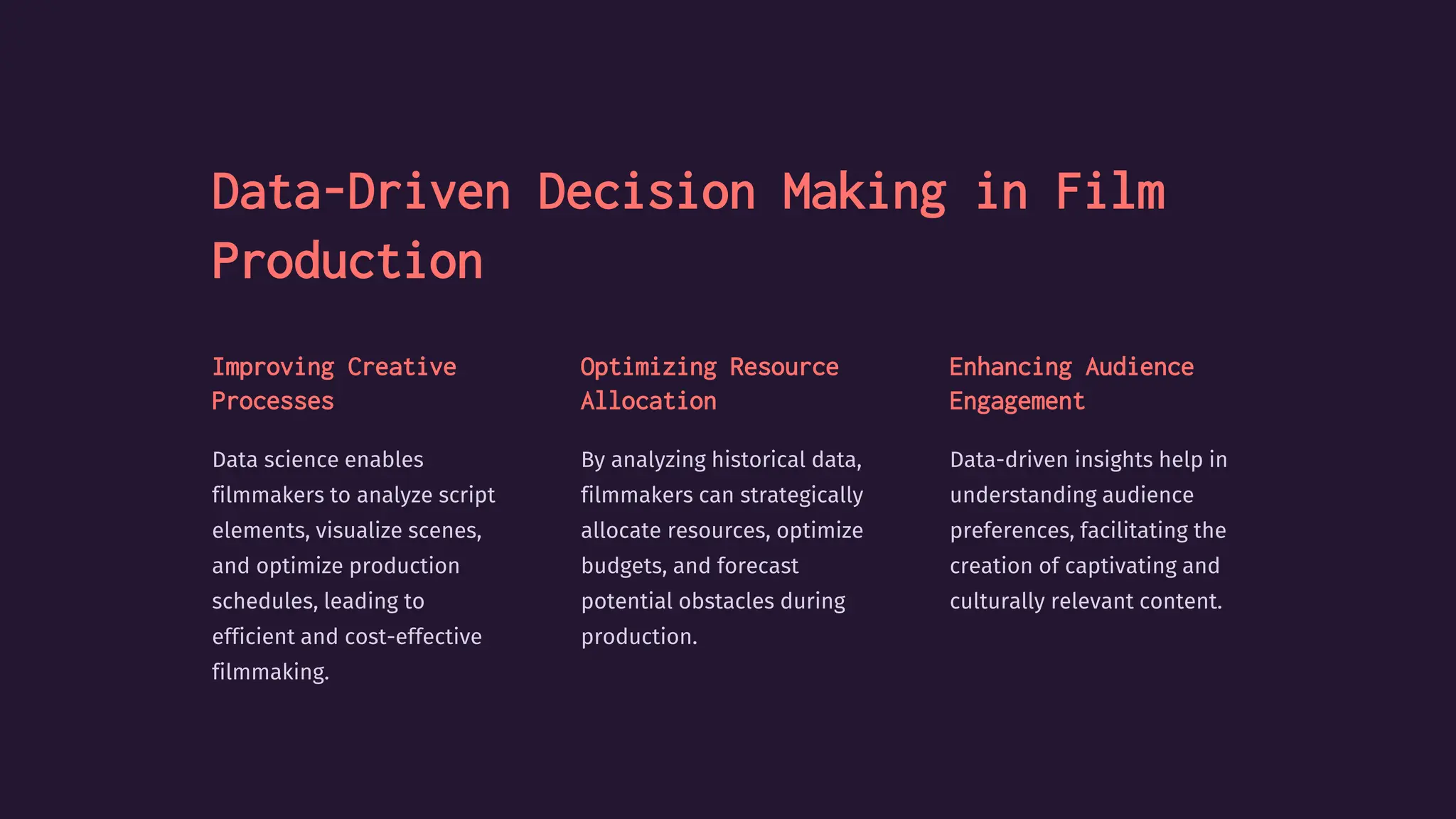 Data-Driven Decision Making in Film Production

Improving Creative Processes

Data science enables filmmakers to analyze script elements, visualize scenes, and optimize production schedules, leading to efficient and cost-effective filmmaking.

Optimizing Resource Allocation

By analyzing historical data, filmmakers can strategically allocate resources, optimize budgets, and forecast potential obstacles during production.

Enhancing Audience Engagement

Data-driven insights help in understanding audience preferences, facilitating the creation of captivating and culturally relevant content.